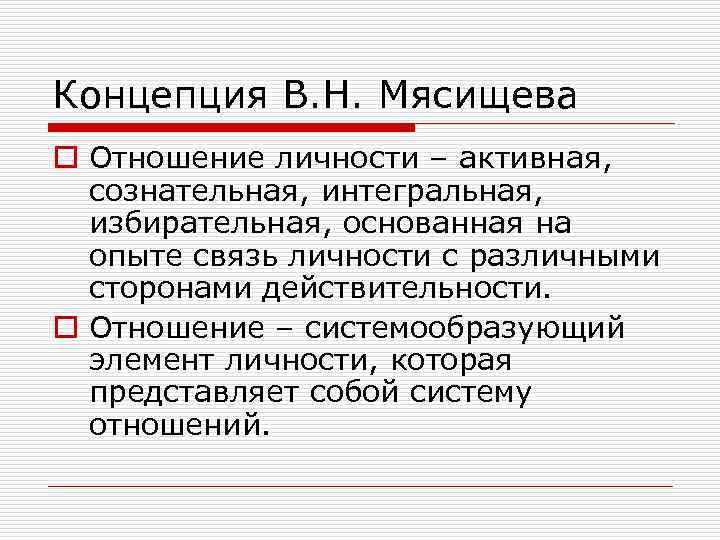 Концепция В.Н. Мясищева

Отношение личности – активная, сознательная, интегральная, избирательная, основанная на опыте связь личности с различными сторонами действительности.

Отношение – системообразующий элемент личности, которая представляет собой систему отношений.